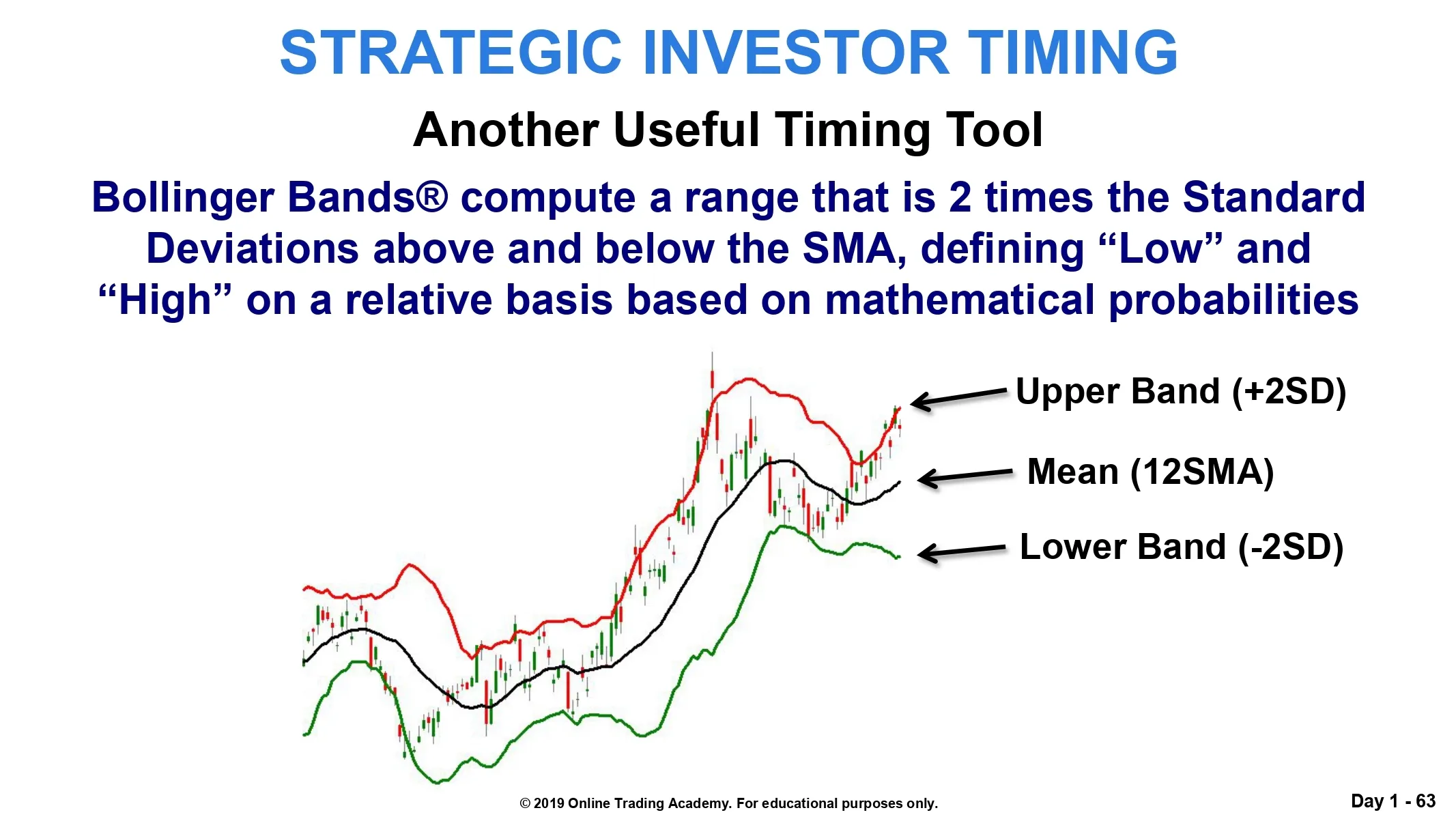 STRATEGIC INVESTOR TIMING

Another Useful Timing Tool

Bollinger Bands® compute a range that is 2 times the Standard Deviations above and below the SMA, defining “Low” and “High” on a relative basis based on mathematical probabilities

Upper Band (+2SD)

Mean (12SMA)

Lower Band (-2SD)

© 2019 Online Trading Academy. For educational purposes only.

Day 1 - 63